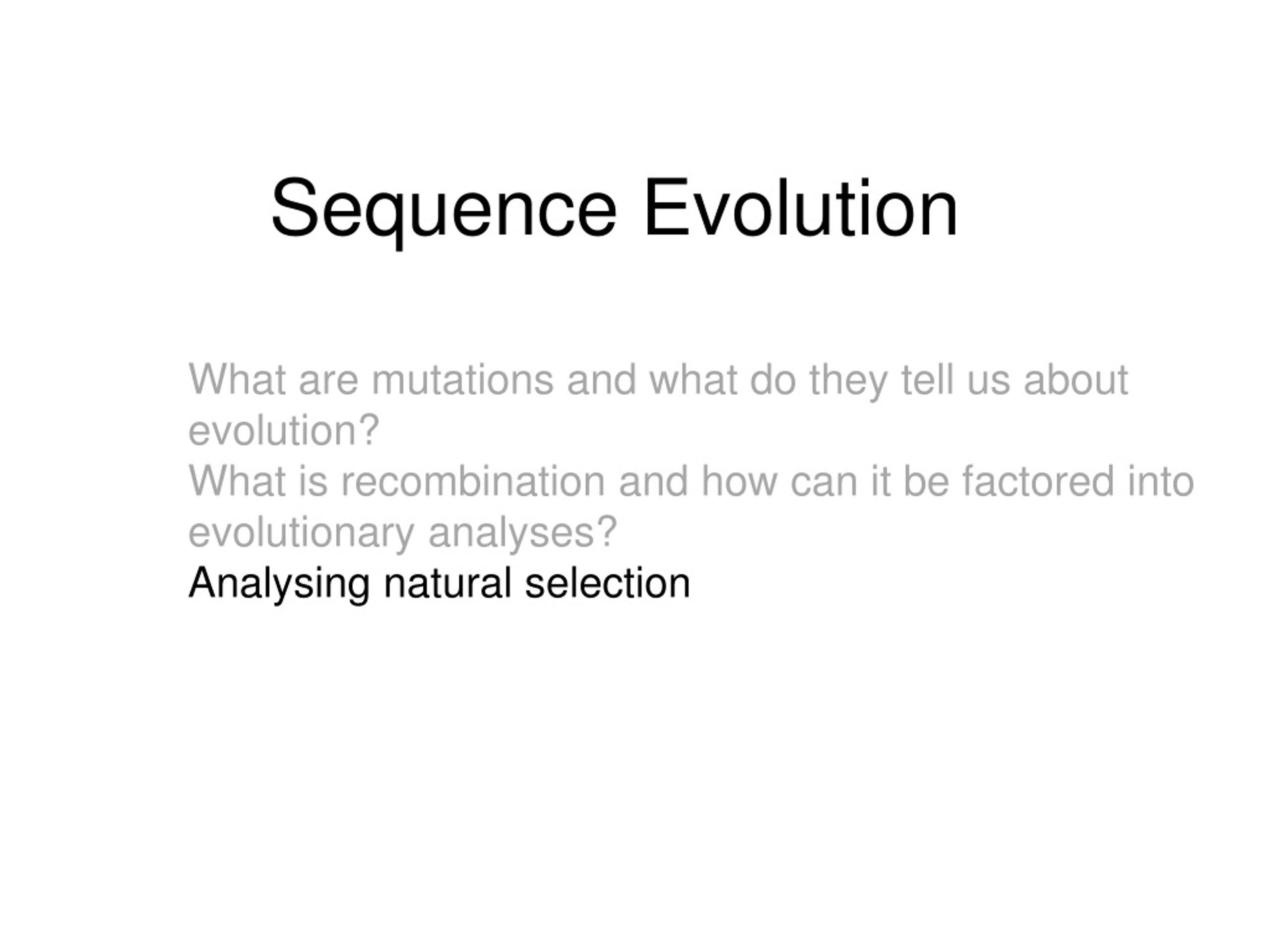 Sequence Evolution

What are mutations and what do they tell us about evolution?
What is recombination and how can it be factored into evolutionary analyses?
Analysing natural selection